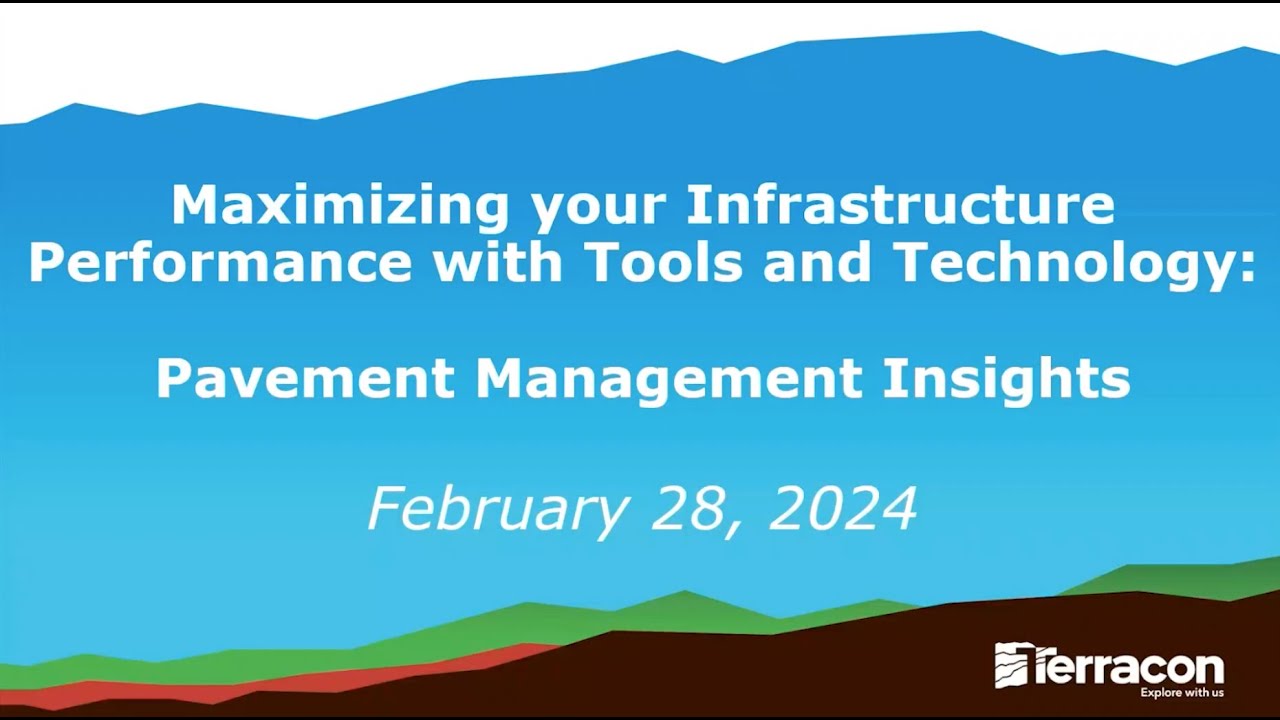 Maximizing your Infrastructure Performance with Tools and Technology:

Pavement Management Insights

February 28, 2024

Terracon
Explore with us